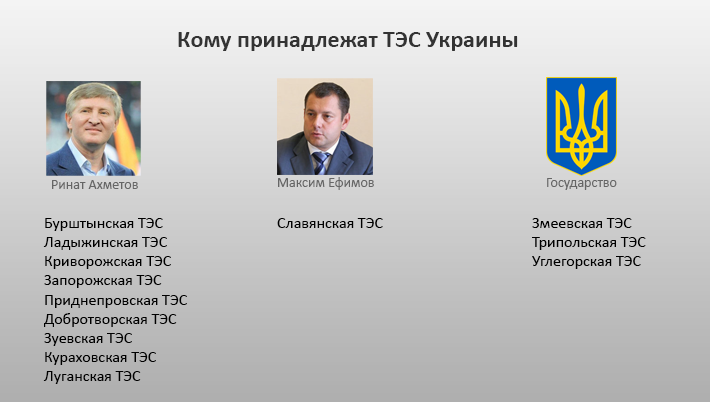 Кому принадлежат ТЭС Украины

Ринат Ахметов

Бурштынская ТЭС
Ладыжинская ТЭС
Криворожская ТЭС
Запорожская ТЭС
Приднепровская ТЭС
Добротворская ТЭС
Зуевская ТЭС
Кураховская ТЭС
Луганская ТЭС

Максим Ефимов

Славянская ТЭС

Государство

Змеевская ТЭС
Трипольская ТЭС
Углегорская ТЭС